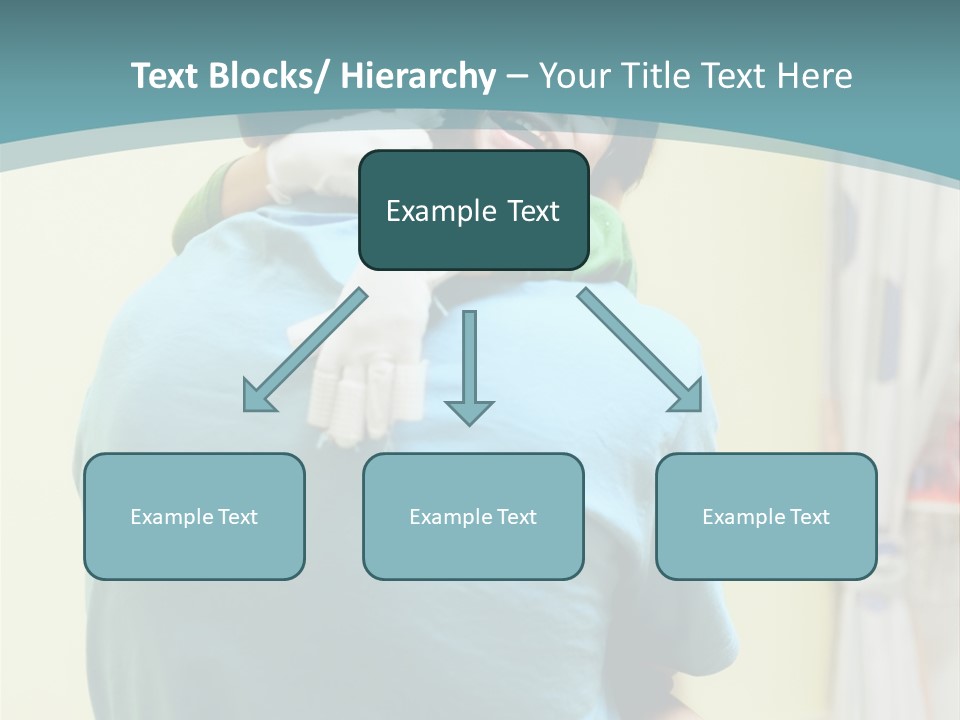 Text Blocks/ Hierarchy – Your Title Text Here

Example Text

Example Text

Example Text

Example Text